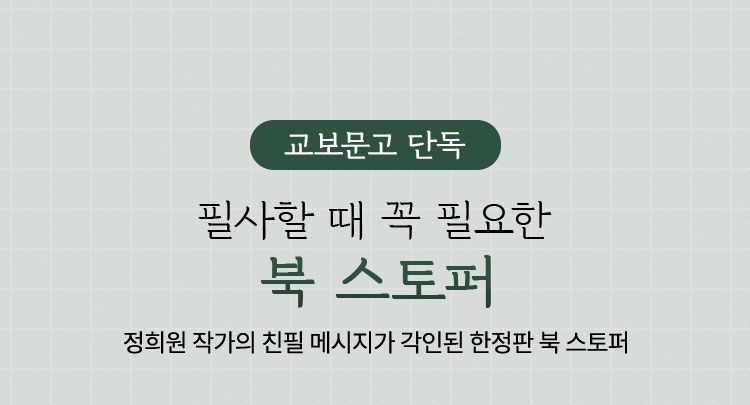 교보문고 단독

필사할 때 꼭 필요한
북 스토퍼

정희원 작가의 친필 메시지가 각인된 한정판 북 스토퍼